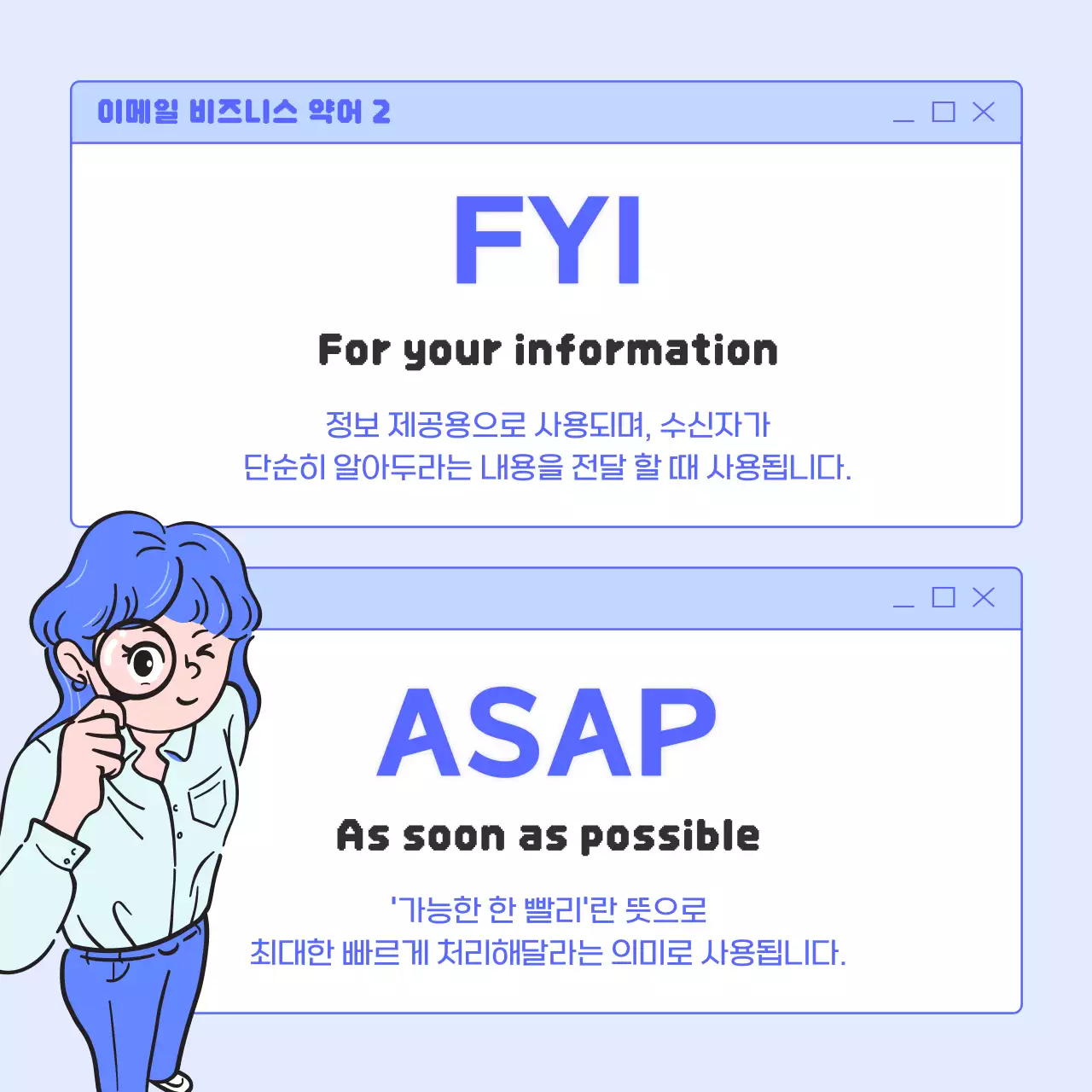 이메일 비즈니스 약어 2

FYI

For your information

정보 제공용으로 사용되며, 수신자가 단순히 알아두라는 내용을 전달 할 때 사용됩니다.

ASAP

As soon as possible

'가능한 한 빨리'란 뜻으로 최대한 빠르게 처리해달라는 의미로 사용됩니다.